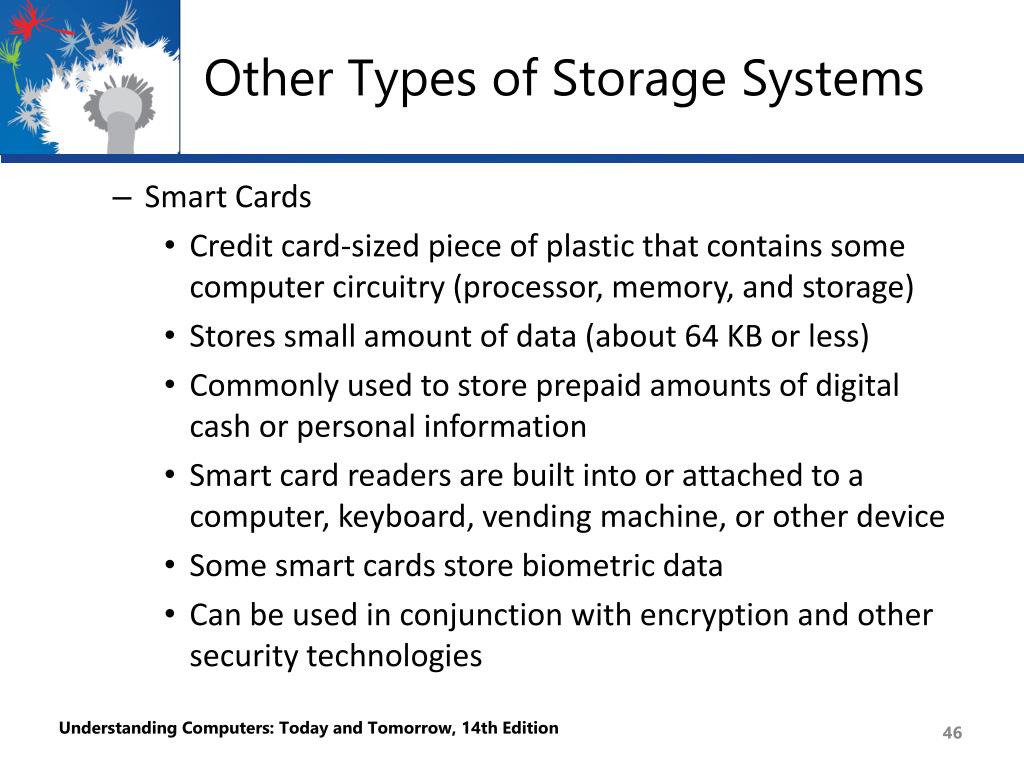 Other Types of Storage Systems

– Smart Cards

• Credit card-sized piece of plastic that contains some computer circuitry (processor, memory, and storage)

• Stores small amount of data (about 64 KB or less)

• Commonly used to store prepaid amounts of digital cash or personal information

• Smart card readers are built into or attached to a computer, keyboard, vending machine, or other device

• Some smart cards store biometric data

• Can be used in conjunction with encryption and other security technologies

Understanding Computers: Today and Tomorrow, 14th Edition

46